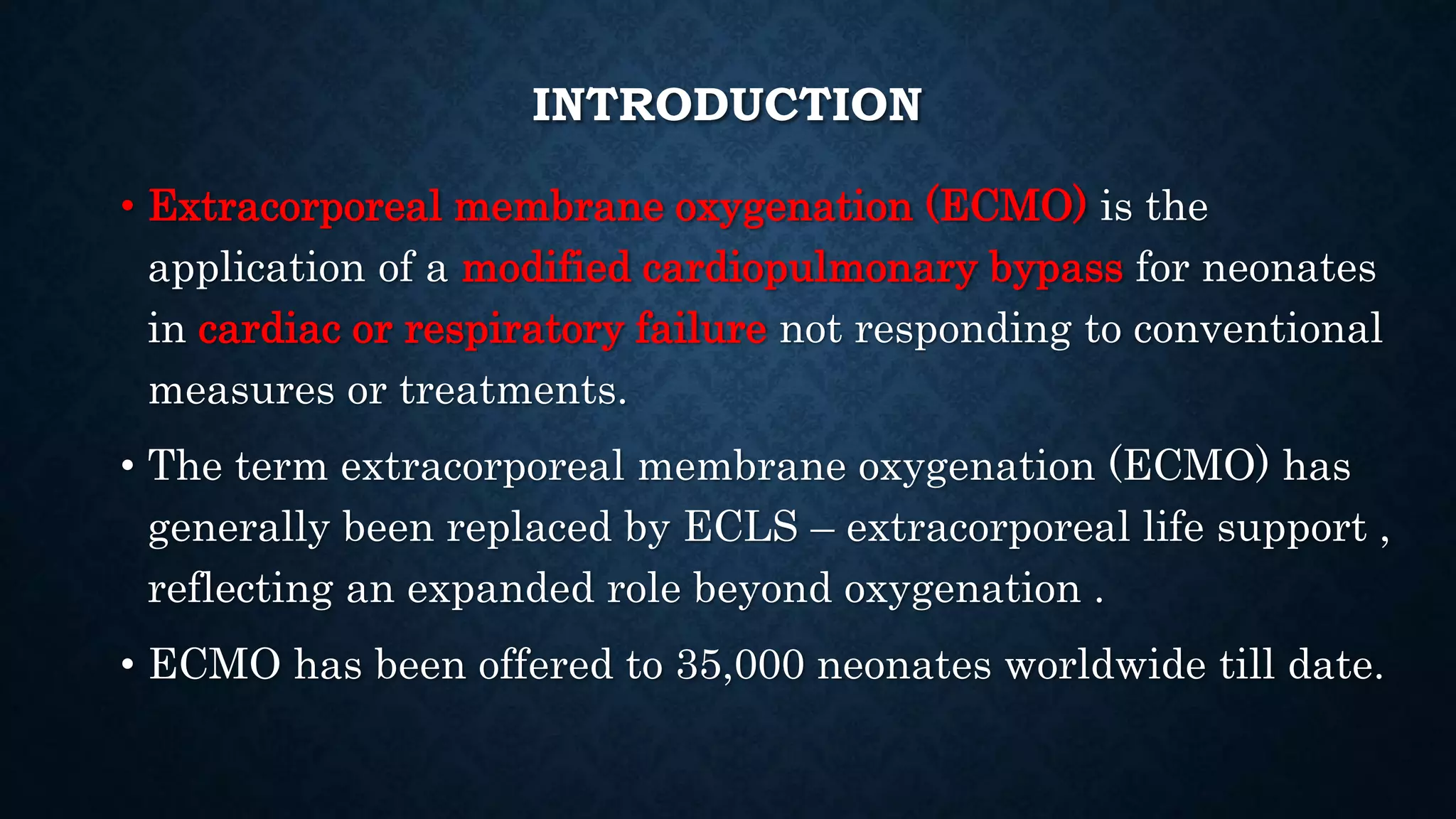 INTRODUCTION

• Extracorporeal membrane oxygenation (ECMO) is the application of a modified cardiopulmonary bypass for neonates in cardiac or respiratory failure not responding to conventional measures or treatments.

• The term extracorporeal membrane oxygenation (ECMO) has generally been replaced by ECLS – extracorporeal life support , reflecting an expanded role beyond oxygenation .

• ECMO has been offered to 35,000 neonates worldwide till date.